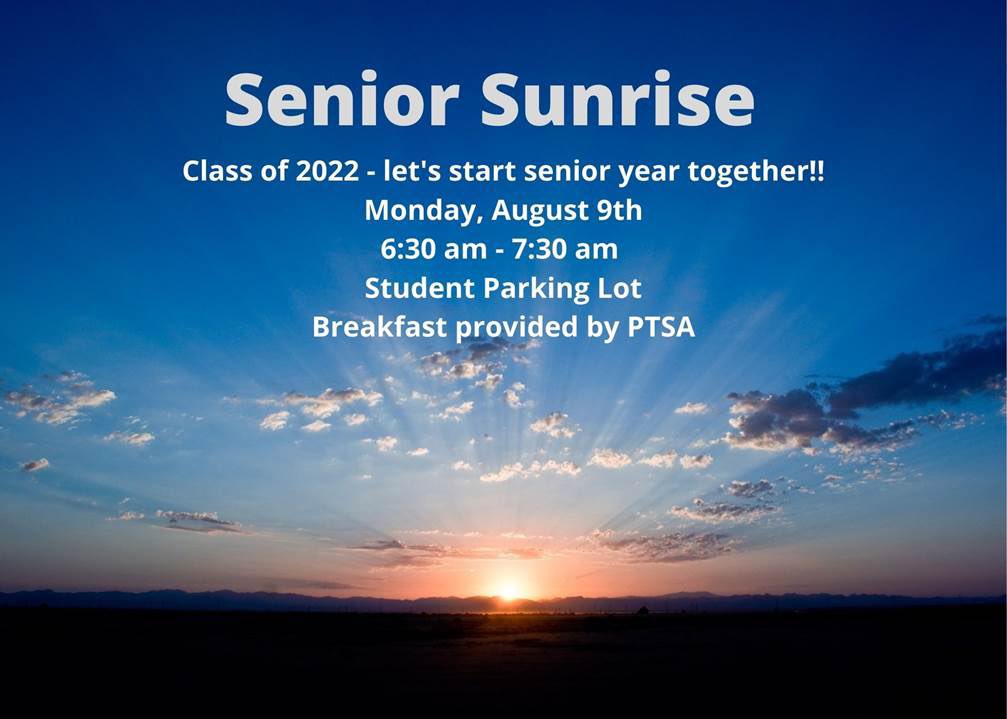 Senior Sunrise

Class of 2022 - let's start senior year together!!
Monday, August 9th
6:30 am - 7:30 am
Student Parking Lot
Breakfast provided by PTSA